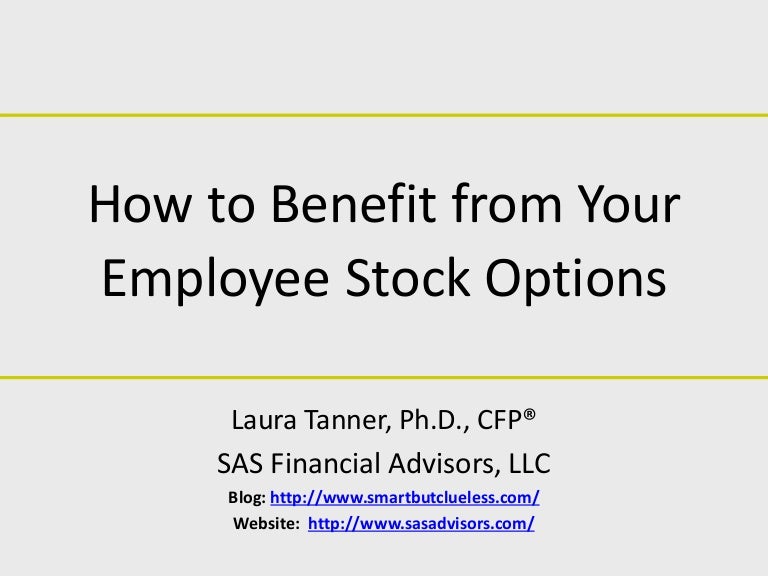 How to Benefit from Your Employee Stock Options

Laura Tanner, Ph.D., CFP®

SAS Financial Advisors, LLC

Blog: http://www.smartbutclueless.com/

Website: http://www.sasadvisors.com/